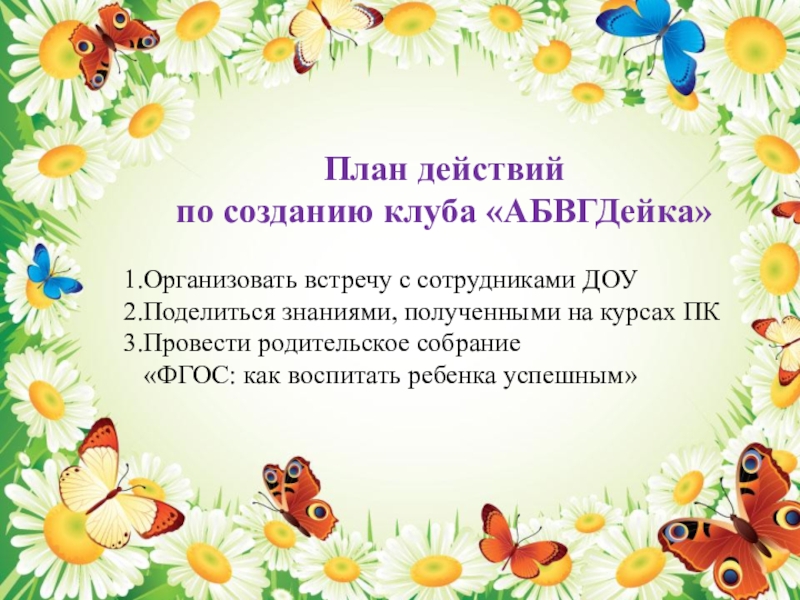 План действий
по созданию клуба «АБВГДейка»

1.Организовать встречу с сотрудниками ДОУ
2.Поделиться знаниями, полученными на курсах ПК
3.Провести родительское собрание
«ФГОС: как воспитать ребенка успешным»